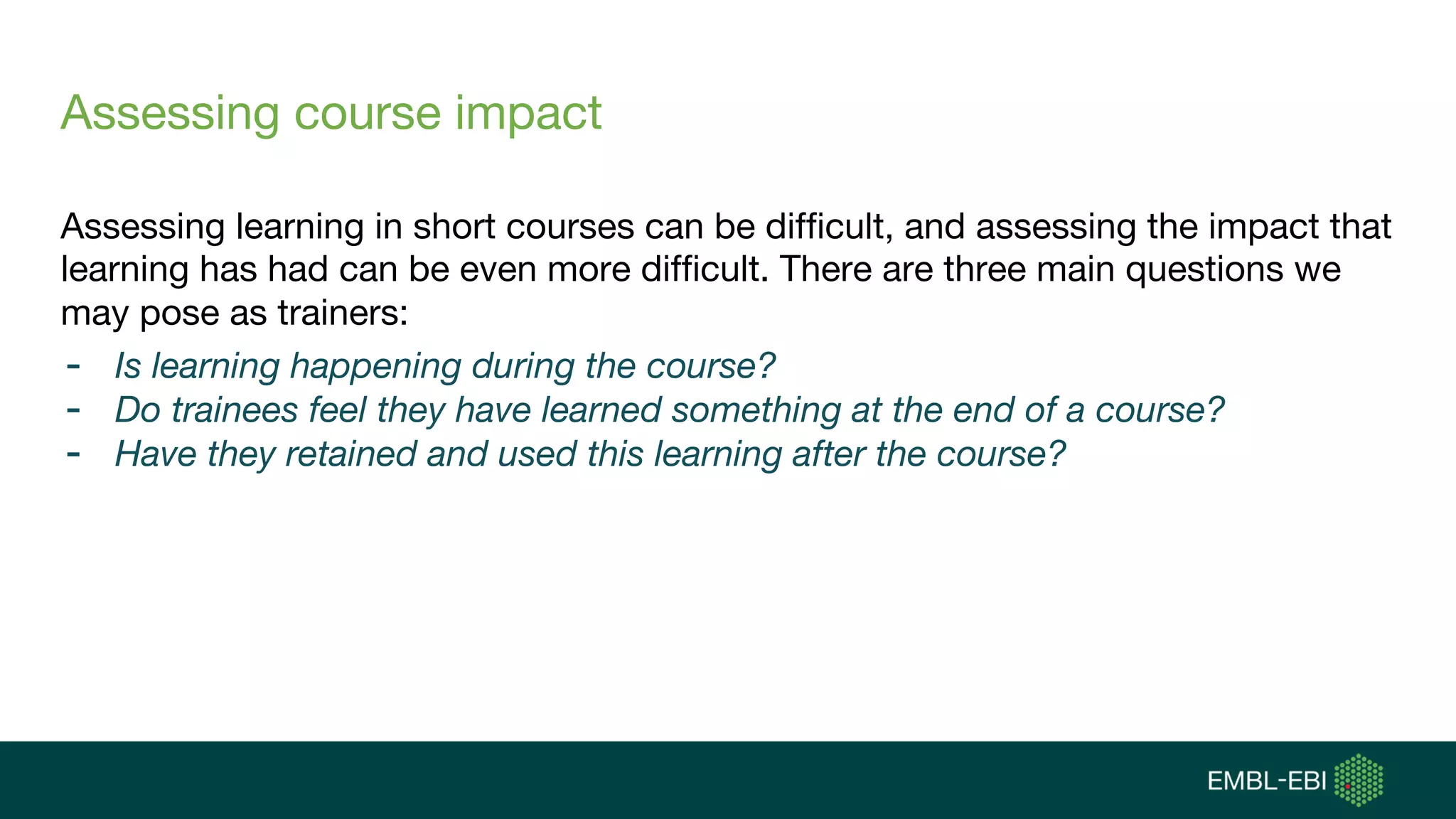 Assessing course impact

Assessing learning in short courses can be difficult, and assessing the impact that learning has had can be even more difficult. There are three main questions we may pose as trainers:

- Is learning happening during the course?
- Do trainees feel they have learned something at the end of a course?
- Have they retained and used this learning after the course?

EMBL-EBI